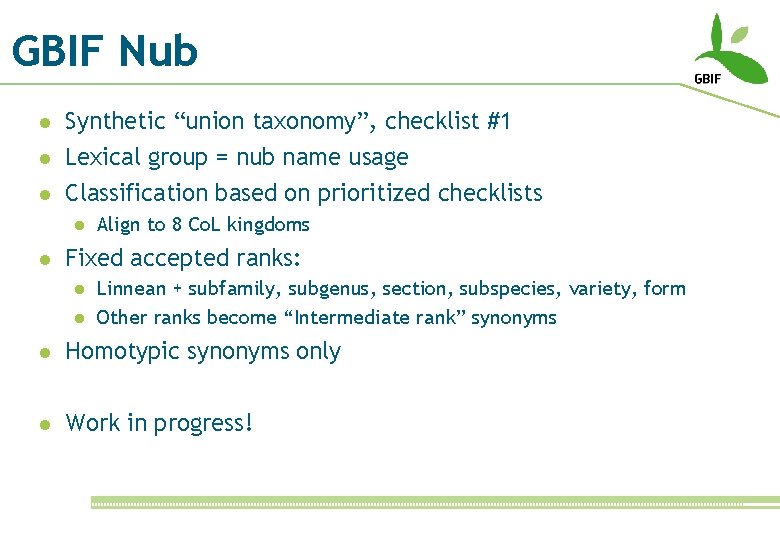 GBIF Nub

GBIF

- Synthetic “union taxonomy”, checklist #1
- Lexical group = nub name usage
- Classification based on prioritized checklists
  - Align to 8 CoL kingdoms
- Fixed accepted ranks:
  - Linnean + subfamily, subgenus, section, subspecies, variety, form
  - Other ranks become “Intermediate rank” synonyms
- Homotypic synonyms only

- Work in progress!